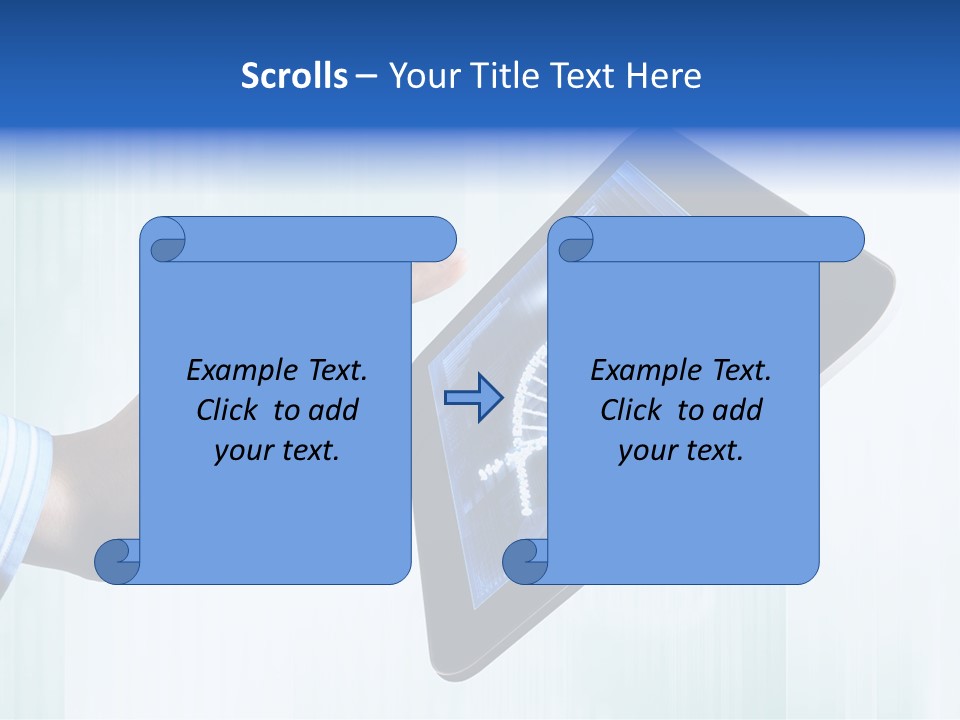 Scrolls – Your Title Text Here

Example Text. Click to add your text.

Example Text. Click to add your text.